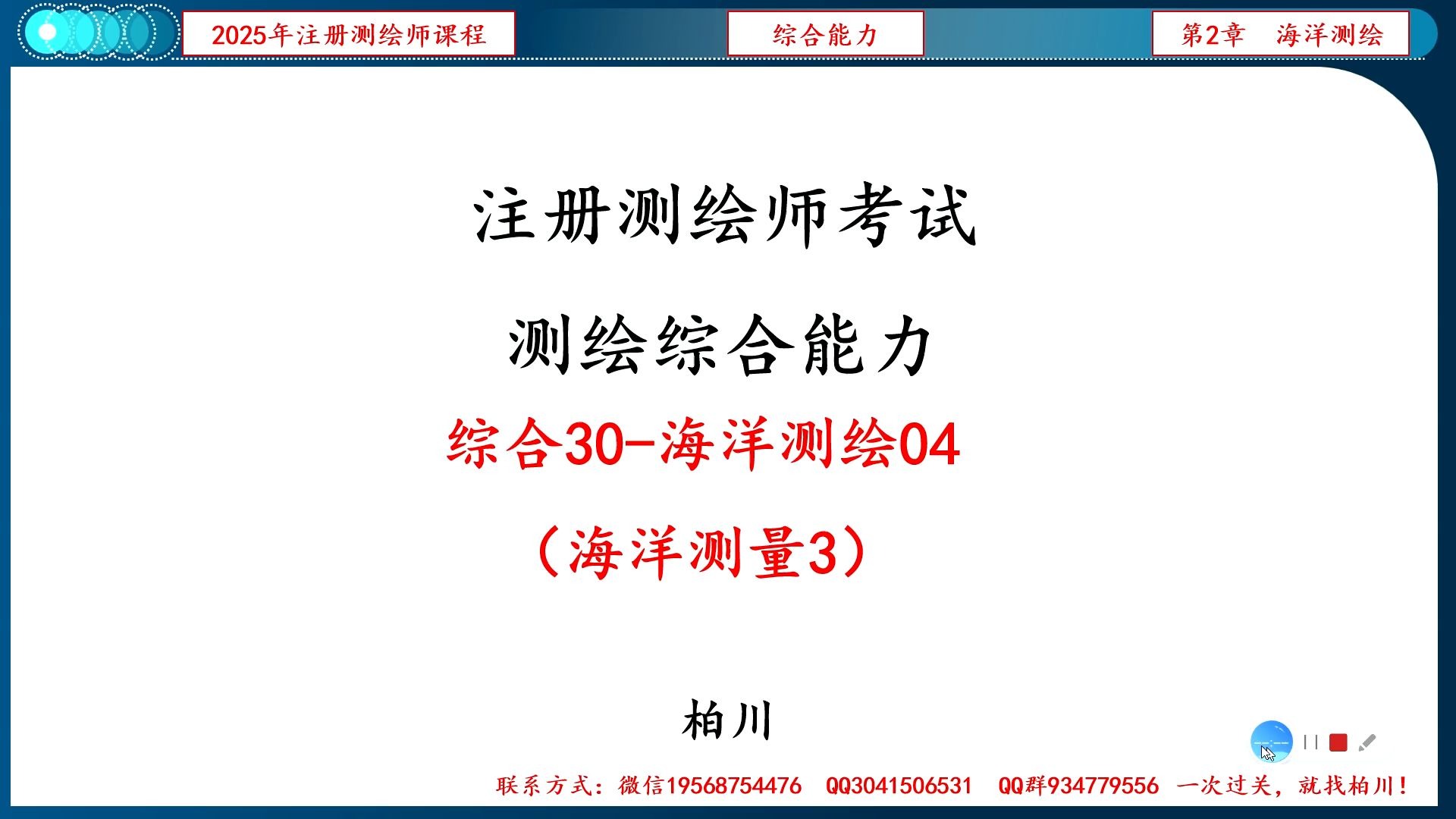 2025年注册测绘师课程

综合能力

第2章 海洋测绘

注册测绘师考试

测绘综合能力

综合30-海洋测绘04

（海洋测量3）

柏川

联系方式：微信19568754476 QQ3041506531 QQ群934779556 一次过关，就找柏川！